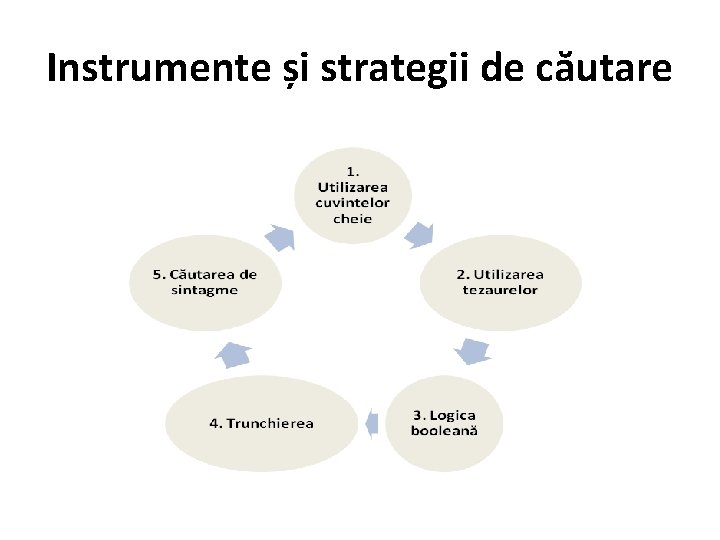 Instrumente și strategii de căutare

1. Utilizarea cuvintelor cheie

2. Utilizarea tezaurelor

3. Logica booleană

4. Trunchierea

5. Căutarea de sintagme